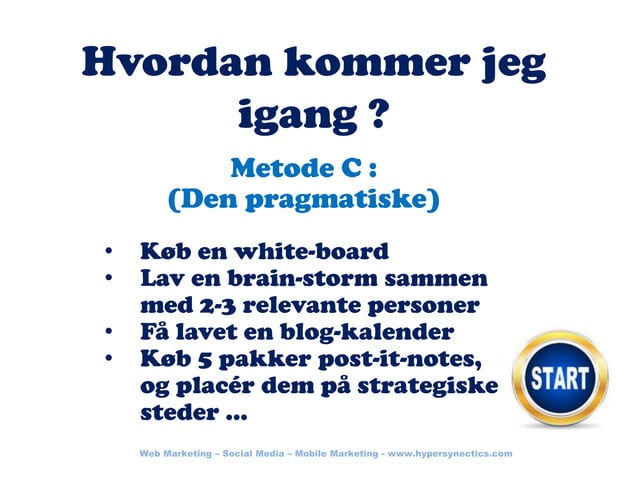 Hvordan kommer jeg igang ?

Metode C :
(Den pragmatiske)

• Køb en white-board
• Lav en brain-storm sammen med 2-3 relevante personer
• Få lavet en blog-kalender
• Køb 5 pakker post-it-notes, og placér dem på strategiske steder ...

START

Web Marketing – Social Media – Mobile Marketing - www.hypersynectics.com